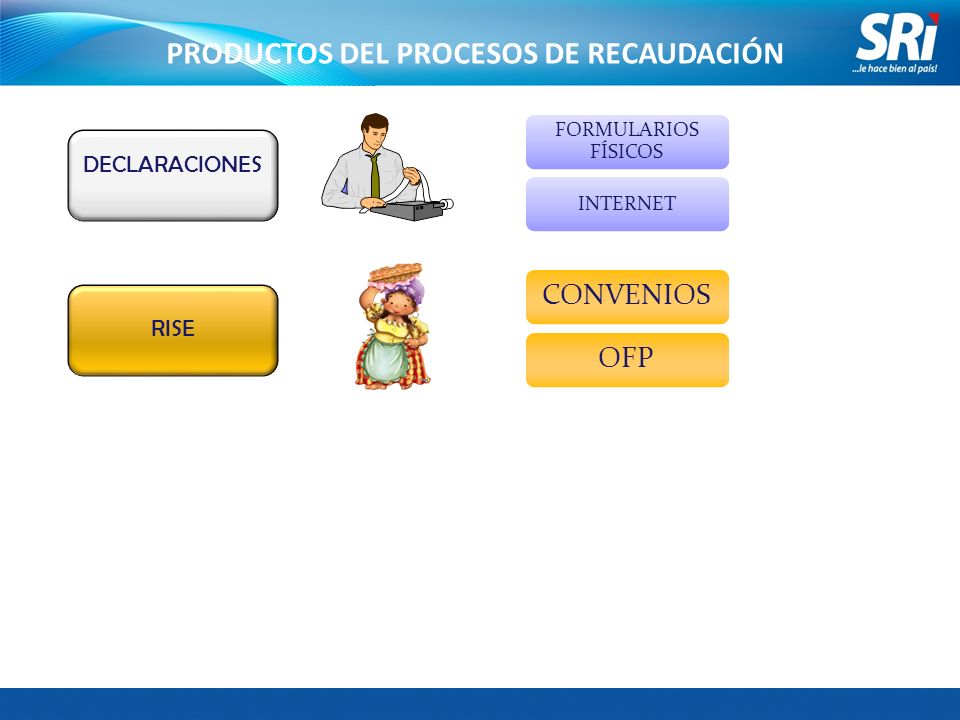 PRODUCTOS DEL PROCESOS DE RECAUDACIÓN

SRi
...le hace bien al país!

DECLARACIONES

FORMULARIOS FÍSICOS

INTERNET

RISE

CONVENIOS

OFP